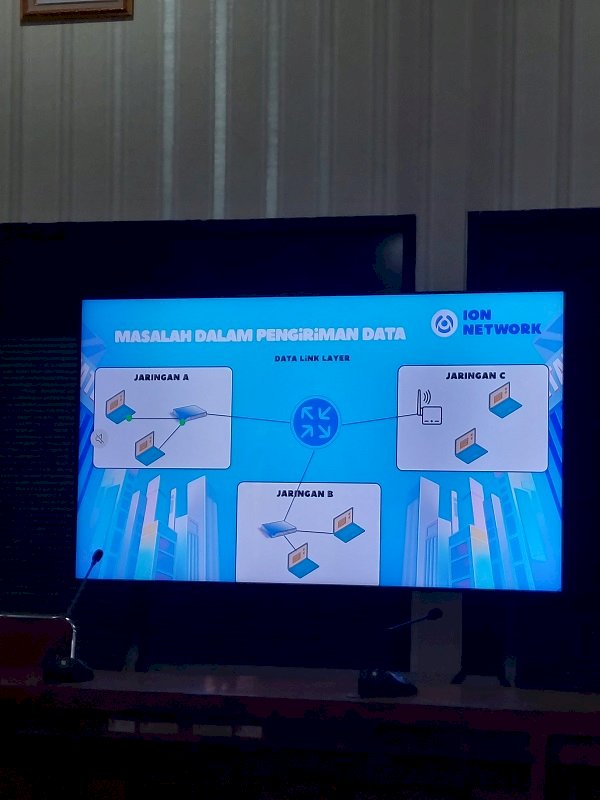 MASALAH DALAM PENGIRIMAN DATA

ION NETWORK

DATA LINK LAYER

JARINGAN A

JARINGAN C

JARINGAN B